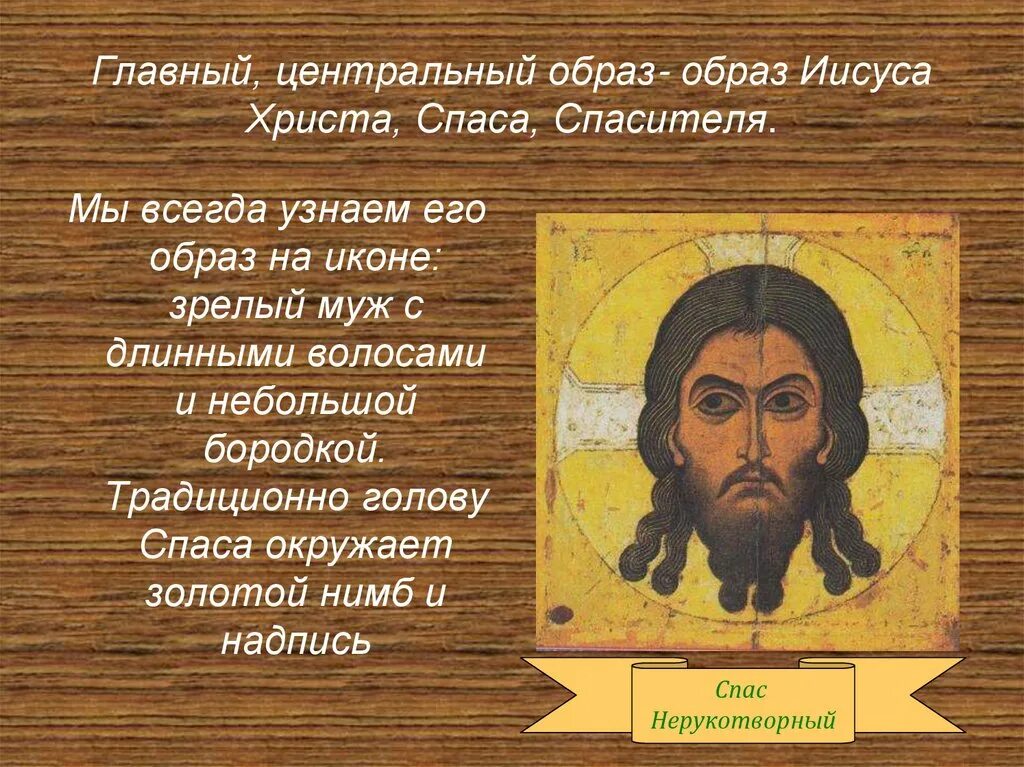 Главный, центральный образ- образ Иисуса Христа, Спаса, Спасителя.

Мы всегда узнаем его образ на иконе: зрелый муж с длинными волосами и небольшой бородкой. Традиционно голову Спаса окружает золотой нимб и надпись

Спас Нерукотворный